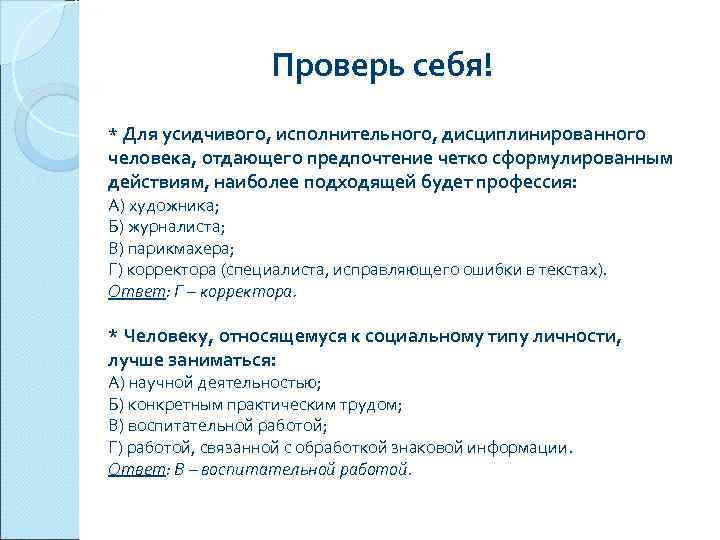 Проверь себя!

* Для усидчивого, исполнительного, дисциплинированного человека, отдающего предпочтение четко сформулированным действиям, наиболее подходящей будет профессия:
А) художника;
Б) журналиста;
В) парикмахера;
Г) корректора (специалиста, исправляющего ошибки в текстах).
Ответ: Г – корректора.

* Человеку, относящемуся к социальному типу личности, лучше заниматься:
А) научной деятельностью;
Б) конкретным практическим трудом;
В) воспитательной работой;
Г) работой, связанной с обработкой знаковой информации.
Ответ: В – воспитательной работой.